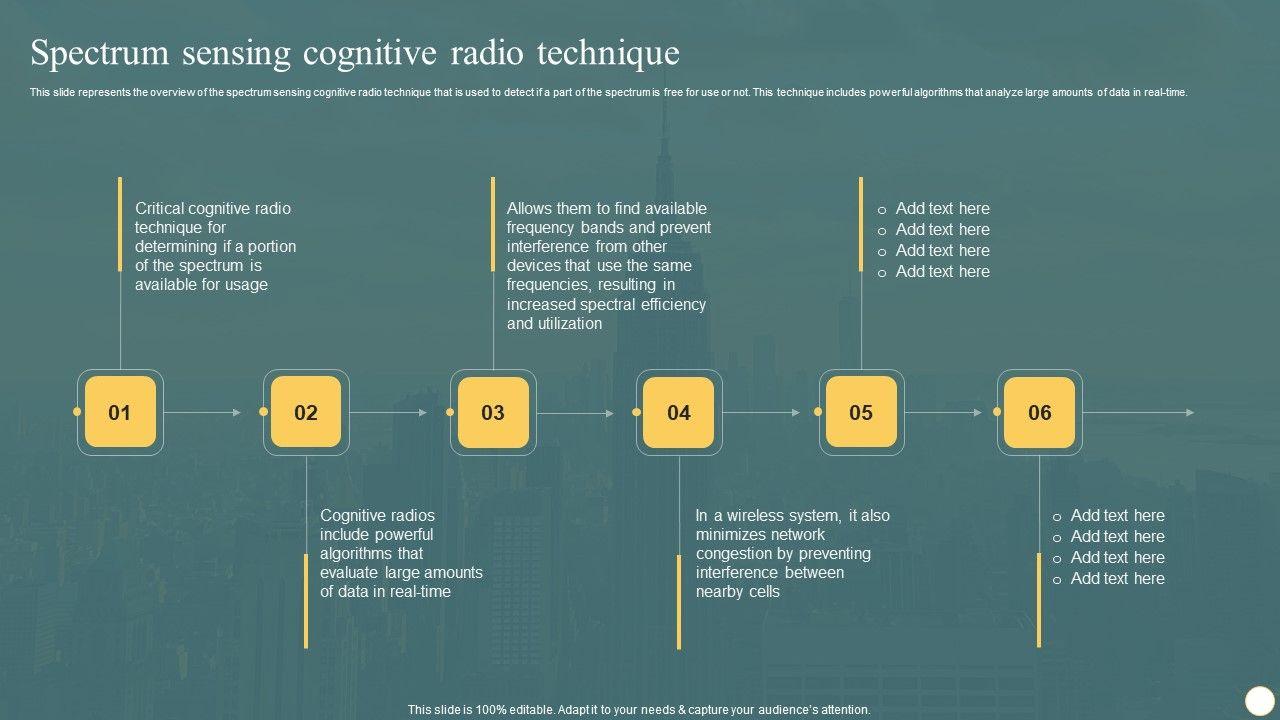 Spectrum sensing cognitive radio technique

This slide represents the overview of the spectrum sensing cognitive radio technique that is used to detect if a part of the spectrum is free for use or not. This technique includes powerful algorithms that analyze large amounts of data in real-time.

Critical cognitive radio technique for determining if a portion of the spectrum is available for usage

Allows them to find available frequency bands and prevent interference from other devices that use the same frequencies, resulting in increased spectral efficiency and utilization

o Add text here
o Add text here
o Add text here
o Add text here

01

02

03

04

05

06

Cognitive radios include powerful algorithms that evaluate large amounts of data in real-time

In a wireless system, it also minimizes network congestion by preventing interference between nearby cells

o Add text here
o Add text here
o Add text here
o Add text here

This slide is 100% editable. Adapt it to your needs & capture your audience's attention.